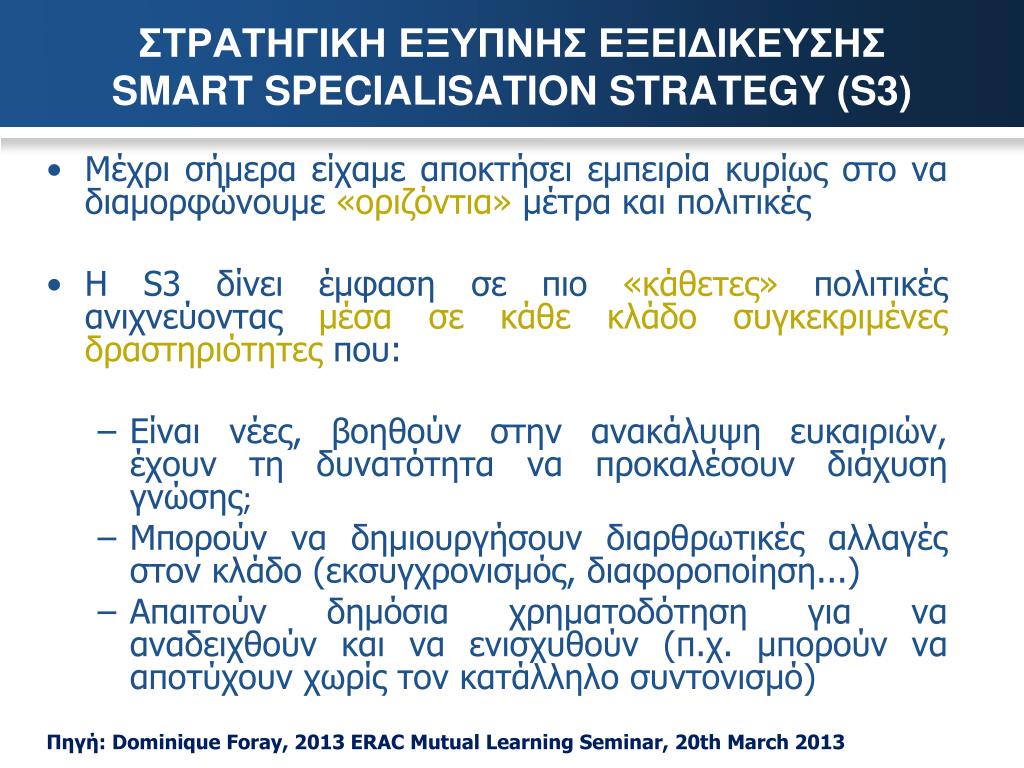 ΣΤΡΑΤΗΓΙΚΗ ΕΞΥΠΝΗΣ ΕΞΕΙΔΙΚΕΥΣΗΣ
SMART SPECIALISATION STRATEGY (S3)

• Μέχρι σήμερα είχαμε αποκτήσει εμπειρία κυρίως στο να διαμορφώνουμε «οριζόντια» μέτρα και πολιτικές

• Η S3 δίνει έμφαση σε πιο «κάθετες» πολιτικές ανιχνεύοντας μέσα σε κάθε κλάδο συγκεκριμένες δραστηριότητες που:

– Είναι νέες, βοηθούν στην ανακάλυψη ευκαιριών, έχουν τη δυνατότητα να προκαλέσουν διάχυση γνώσης;
– Μπορούν να δημιουργήσουν διαρθρωτικές αλλαγές στον κλάδο (εκσυγχρονισμός, διαφοροποίηση...)
– Απαιτούν δημόσια χρηματοδότηση για να αναδειχθούν και να ενισχυθούν (π.χ. μπορούν να αποτύχουν χωρίς τον κατάλληλο συντονισμό)

Πηγή: Dominique Foray, 2013 ERAC Mutual Learning Seminar, 20th March 2013